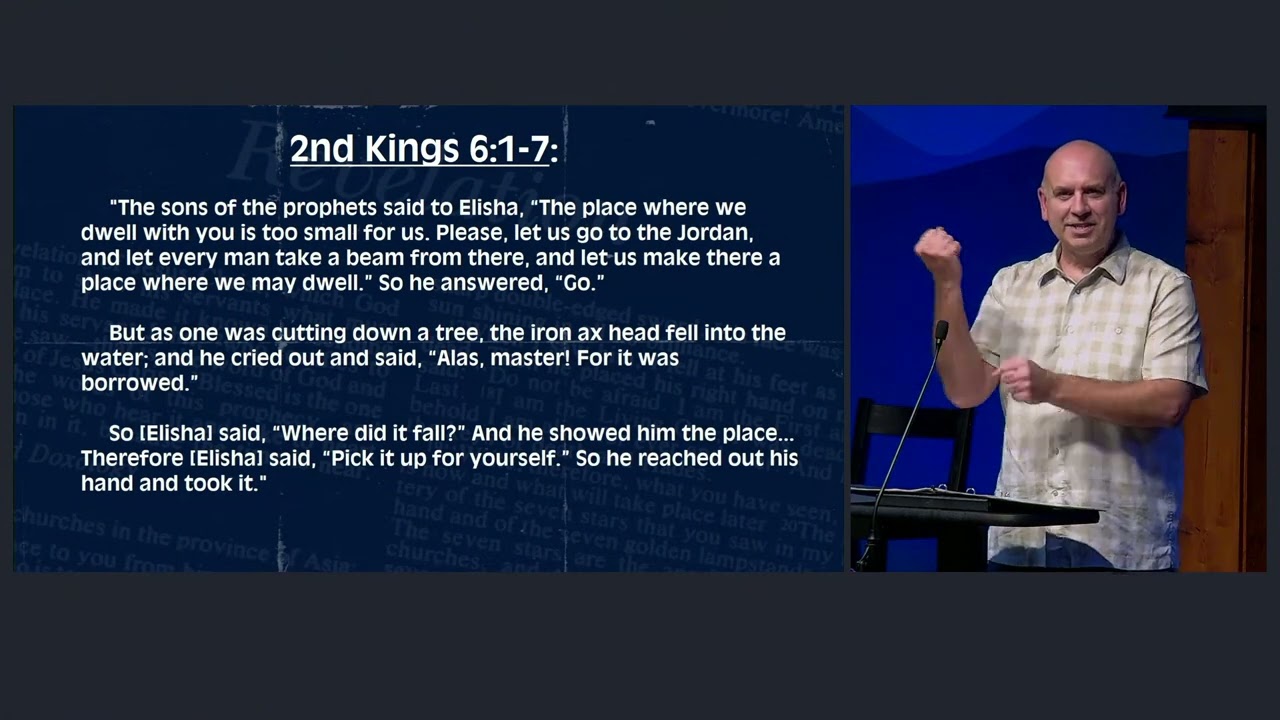 2nd Kings 6:1-7:

"The sons of the prophets said to Elisha, "The place where we dwell with you is too small for us. Please, let us go to the Jordan, and let every man take a beam from there, and let us make there a place where we may dwell." So he answered, "Go."

But as one was cutting down a tree, the iron ax head fell into the water; and he cried out and said, "Alas, master! For it was borrowed."

So [Elisha] said, "Where did it fall?" And he showed him the place... Therefore [Elisha] said, "Pick it up for yourself." So he reached out his hand and took it."